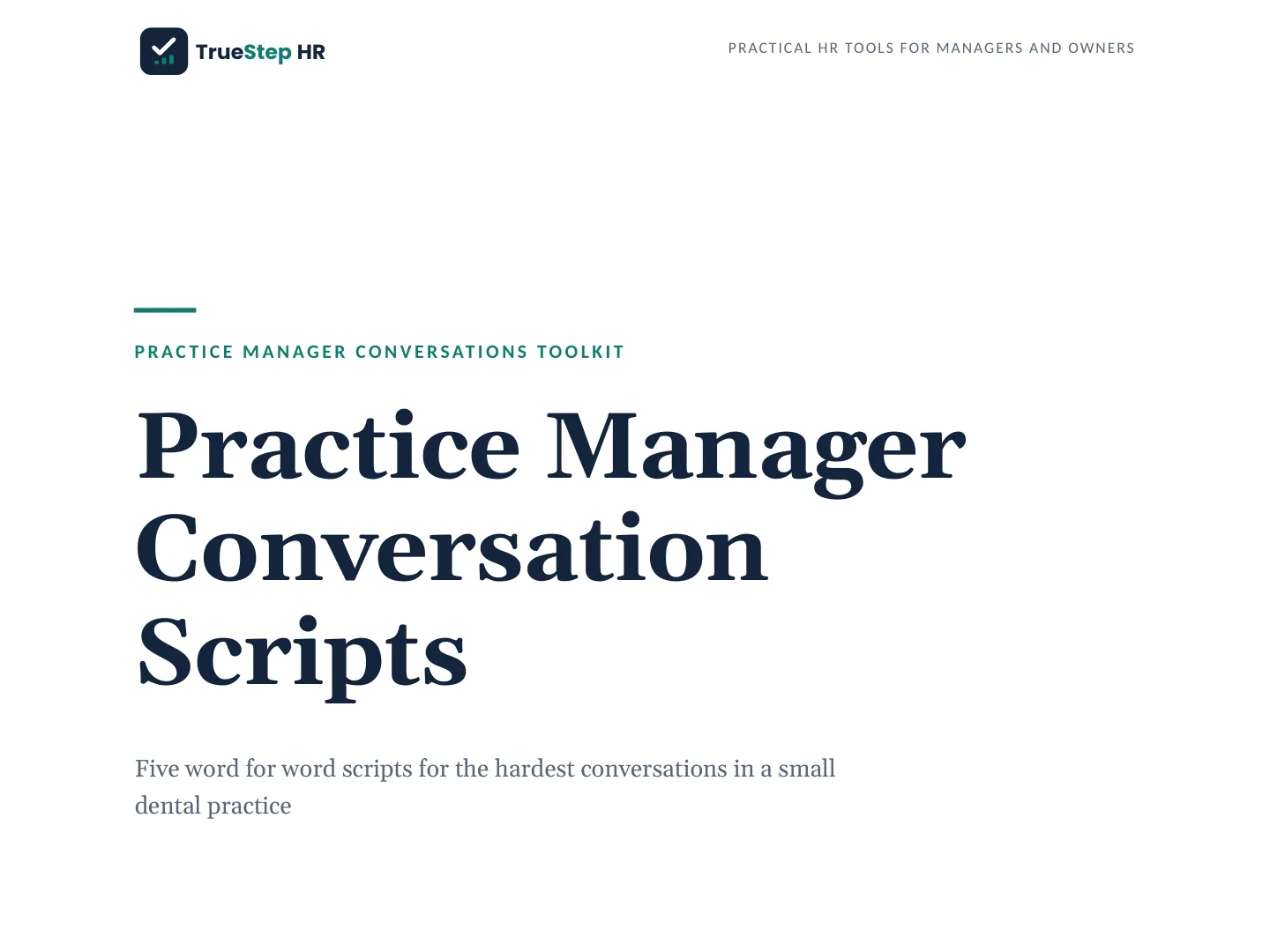 TrueStep HR

PRACTICAL HR TOOLS FOR MANAGERS AND OWNERS

PRACTICE MANAGER CONVERSATIONS TOOLKIT

Practice Manager Conversation Scripts

Five word for word scripts for the hardest conversations in a small dental practice